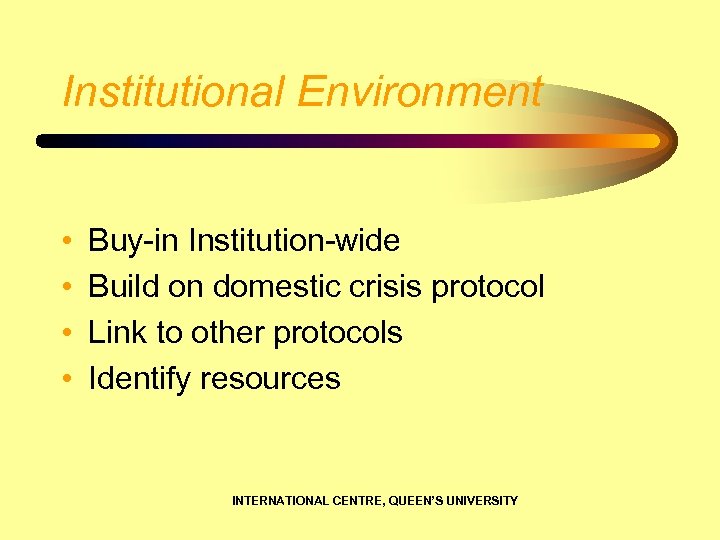 Institutional Environment

• Buy-in Institution-wide
• Build on domestic crisis protocol
• Link to other protocols
• Identify resources

INTERNATIONAL CENTRE, QUEEN'S UNIVERSITY